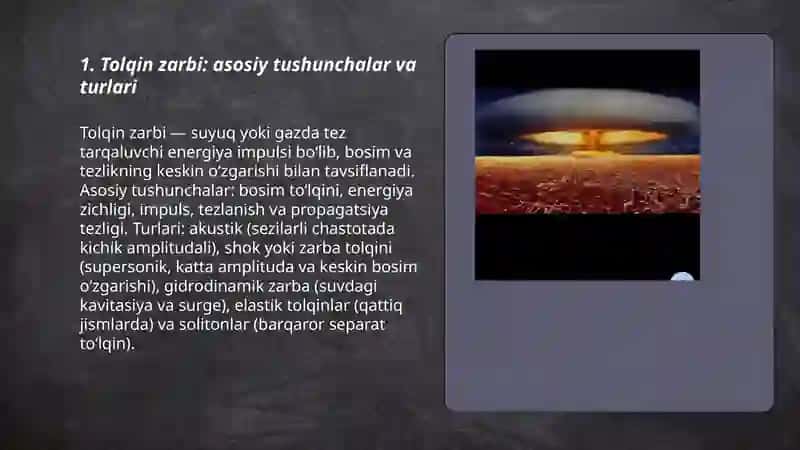 1. Tolqin zarbi: asosiy tushunchalar va turlari

Tolqin zarbi — suyuq yoki gazda tez tarqaluvchi energiya impulsi bo'lib, bosim va tezlikning keskin o'zgarishi bilan tavsiflanadi. Asosiy tushunchalar: bosim to'lqini, energiya zichligi, impuls, tezlanish va propagatsiya tezligi. Turlari: akustik (sezilarli chastotada kichik amplitudali), shok yoki zarba tolqini (supersonik, katta amplituda va keskin bosim o'zgarishi), gidrodinamik zarba (suvdagi kavitasiya va surge), elastik tolqinlar (qattiq jismlarda) va solitonlar (barqaror separat to'lqin).